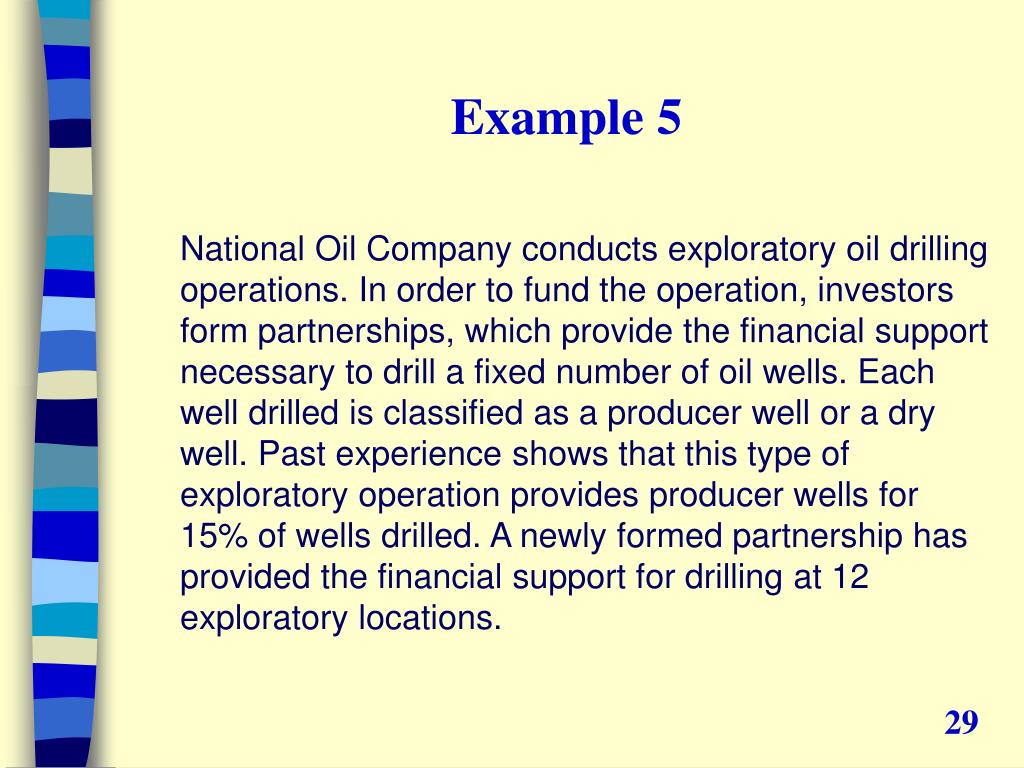 Example 5

National Oil Company conducts exploratory oil drilling operations. In order to fund the operation, investors form partnerships, which provide the financial support necessary to drill a fixed number of oil wells. Each well drilled is classified as a producer well or a dry well. Past experience shows that this type of exploratory operation provides producer wells for 15% of wells drilled. A newly formed partnership has provided the financial support for drilling at 12 exploratory locations.

29